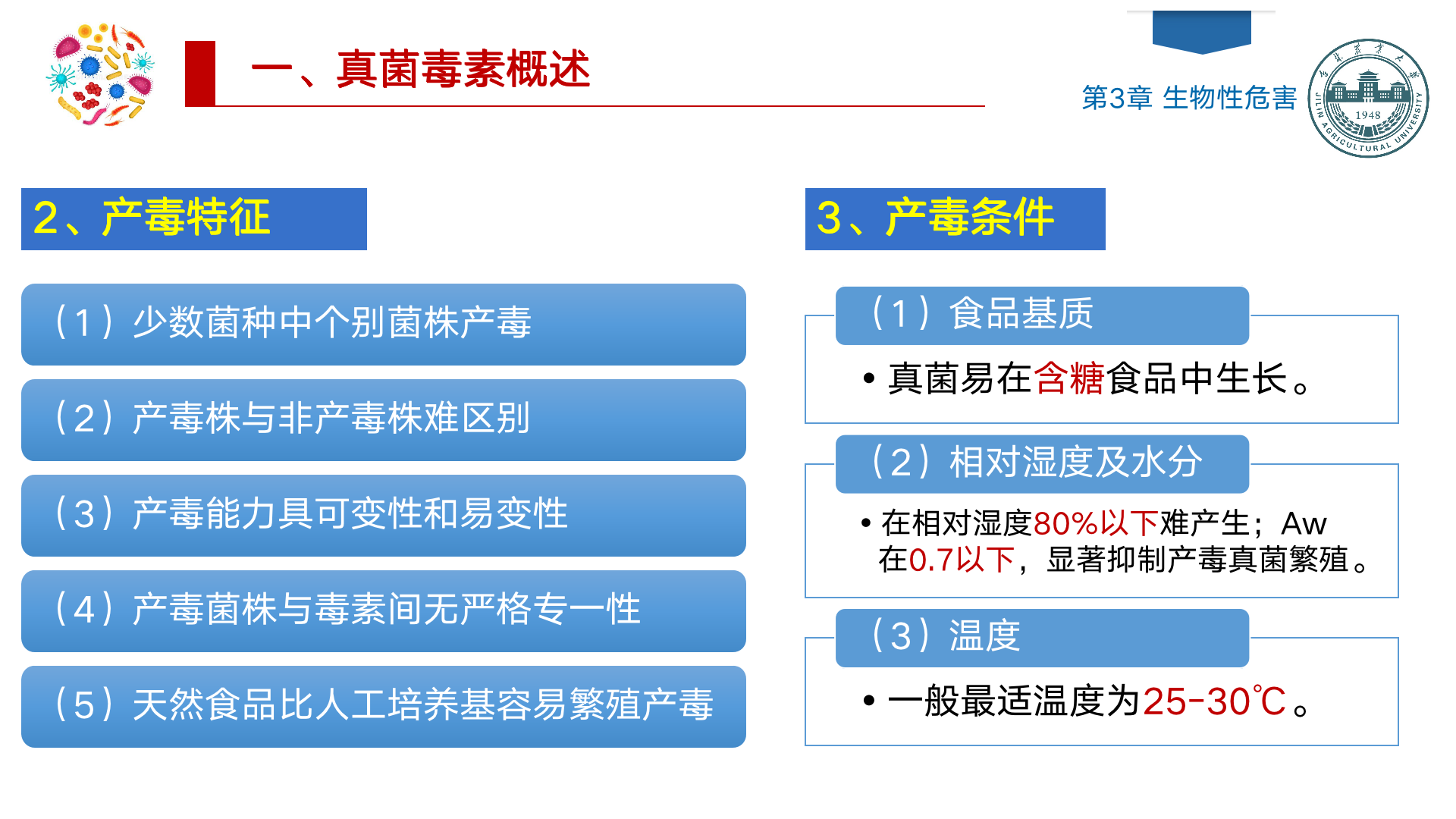 一、真菌毒素概述

第3章 生物性危害

吉林农业大学
1948
JILIN AGRICULTURAL UNIVERSITY

2、产毒特征

（1）少数菌种中个别菌株产毒

（2）产毒株与非产毒株难区别

（3）产毒能力具可变性和易变性

（4）产毒菌株与毒素间无严格专一性

（5）天然食品比人工培养基容易繁殖产毒

3、产毒条件

（1）食品基质

• 真菌易在含糖食品中生长。

（2）相对湿度及水分

• 在相对湿度80%以下难产生；Aw在0.7以下，显著抑制产毒真菌繁殖。

（3）温度

• 一般最适温度为25-30℃。